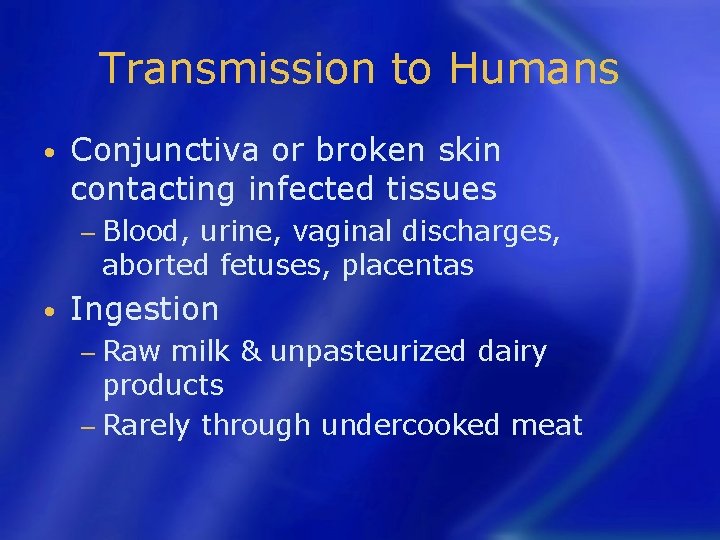 Transmission to Humans

• Conjunctiva or broken skin contacting infected tissues
– Blood, urine, vaginal discharges, aborted fetuses, placentas

• Ingestion
– Raw milk & unpasteurized dairy products
– Rarely through undercooked meat